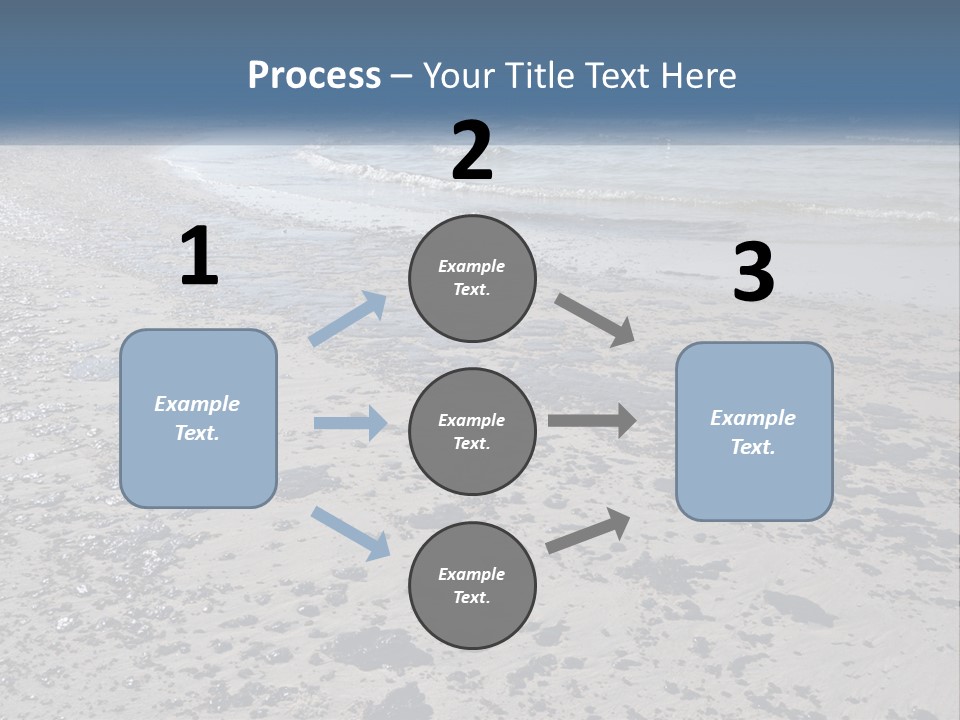 Process – Your Title Text Here

1

Example Text.

2

Example Text.

Example Text.

Example Text.

3

Example Text.